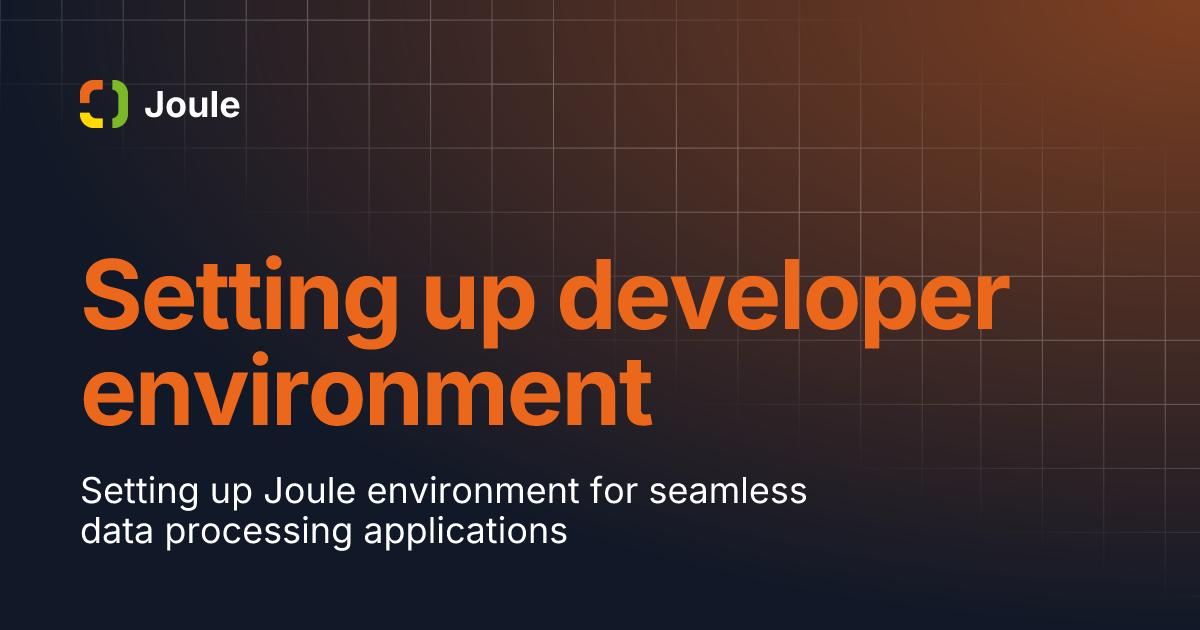 Joule

Setting up developer environment

Setting up Joule environment for seamless data processing applications